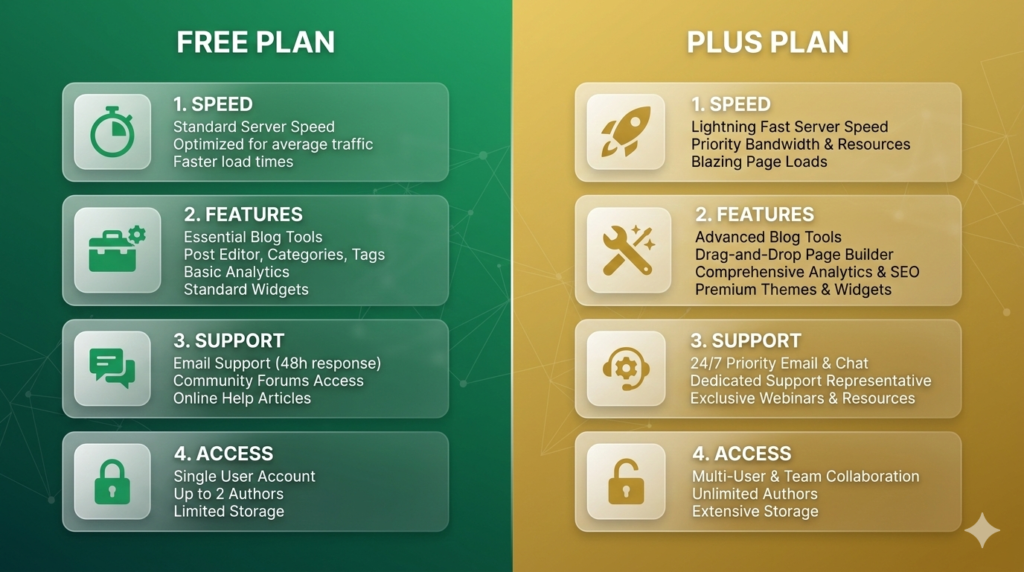 FREE PLAN

1. SPEED
Standard Server Speed
Optimized for average traffic
Faster load times

2. FEATURES
Essential Blog Tools
Post Editor, Categories, Tags
Basic Analytics
Standard Widgets

3. SUPPORT
Email Support (48h response)
Community Forums Access
Online Help Articles

4. ACCESS
Single User Account
Up to 2 Authors
Limited Storage

PLUS PLAN

1. SPEED
Lightning Fast Server Speed
Priority Bandwidth & Resources
Blazing Page Loads

2. FEATURES
Advanced Blog Tools
Drag-and-Drop Page Builder
Comprehensive Analytics & SEO
Premium Themes & Widgets

3. SUPPORT
24/7 Priority Email & Chat
Dedicated Support Representative
Exclusive Webinars & Resources

4. ACCESS
Multi-User & Team Collaboration
Unlimited Authors
Extensive Storage